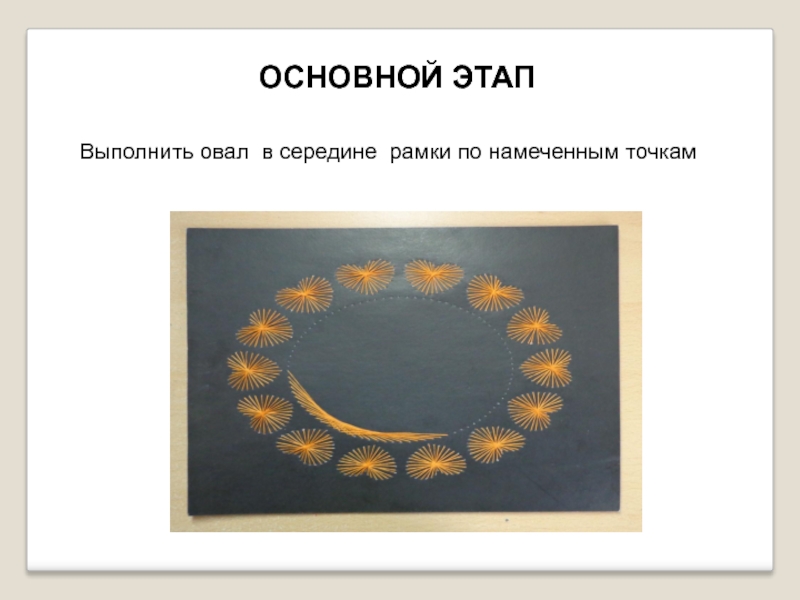 ОСНОВНОЙ ЭТАП

Выполнить овал в середине рамки по намеченным точкам